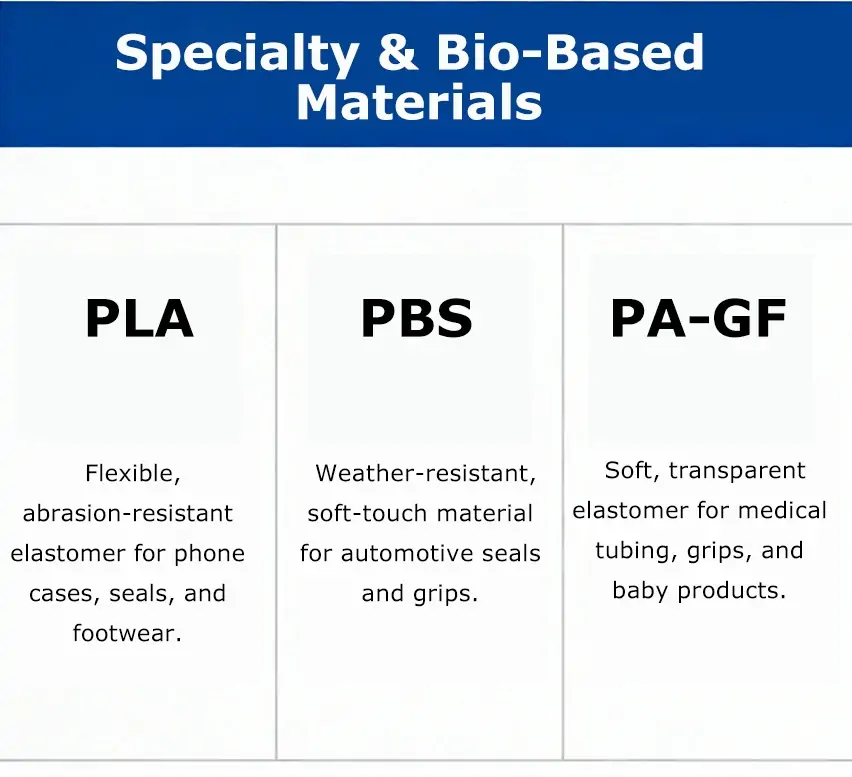 Specialty & Bio-Based Materials

PLA

Flexible, abrasion-resistant elastomer for phone cases, seals, and footwear.

PBS

Weather-resistant, soft-touch material for automotive seals and grips.

PA-GF

Soft, transparent elastomer for medical tubing, grips, and baby products.